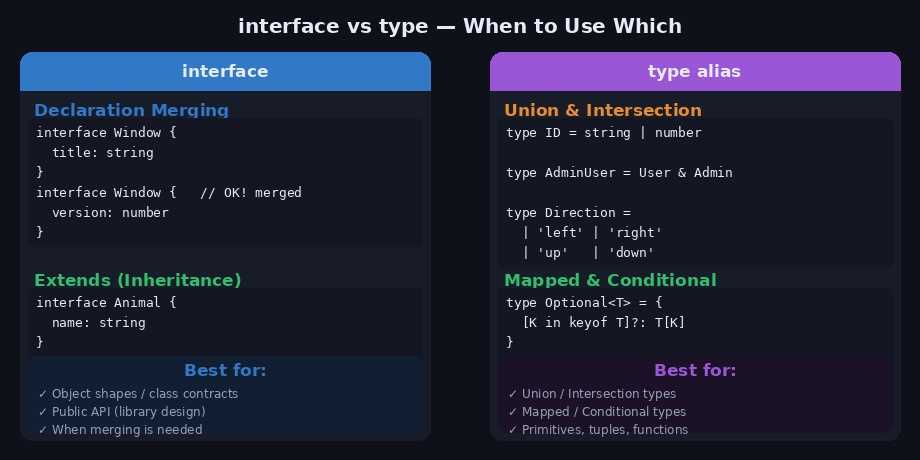 interface vs type — When to Use Which

interface

Declaration Merging

interface Window {
  title: string
}
interface Window {   // OK! merged
  version: number
}

Extends (Inheritance)

interface Animal {
  name: string
}

Best for:

✓ Object shapes / class contracts
✓ Public API (library design)
✓ When merging is needed

type alias

Union & Intersection

type ID = string | number

type AdminUser = User & Admin

type Direction =
  | 'left' | 'right'
  | 'up'   | 'down'

Mapped & Conditional

type Optional<T> = {
  [K in keyof T]?: T[K]
}

Best for:

✓ Union / Intersection types
✓ Mapped / Conditional types
✓ Primitives, tuples, functions